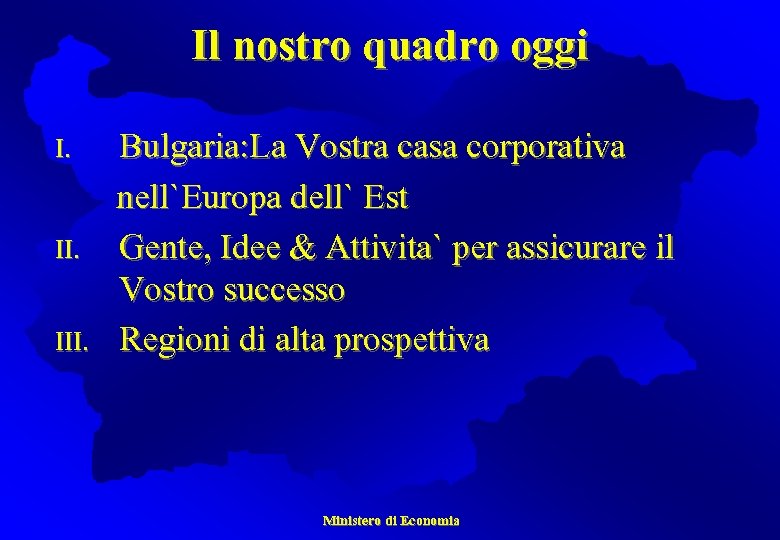 Il nostro quadro oggi

I. Bulgaria:La Vostra casa corporativa nell`Europa dell` Est

II. Gente, Idee & Attivita` per assicurare il Vostro successo

III. Regioni di alta prospettiva

Ministero di Economia